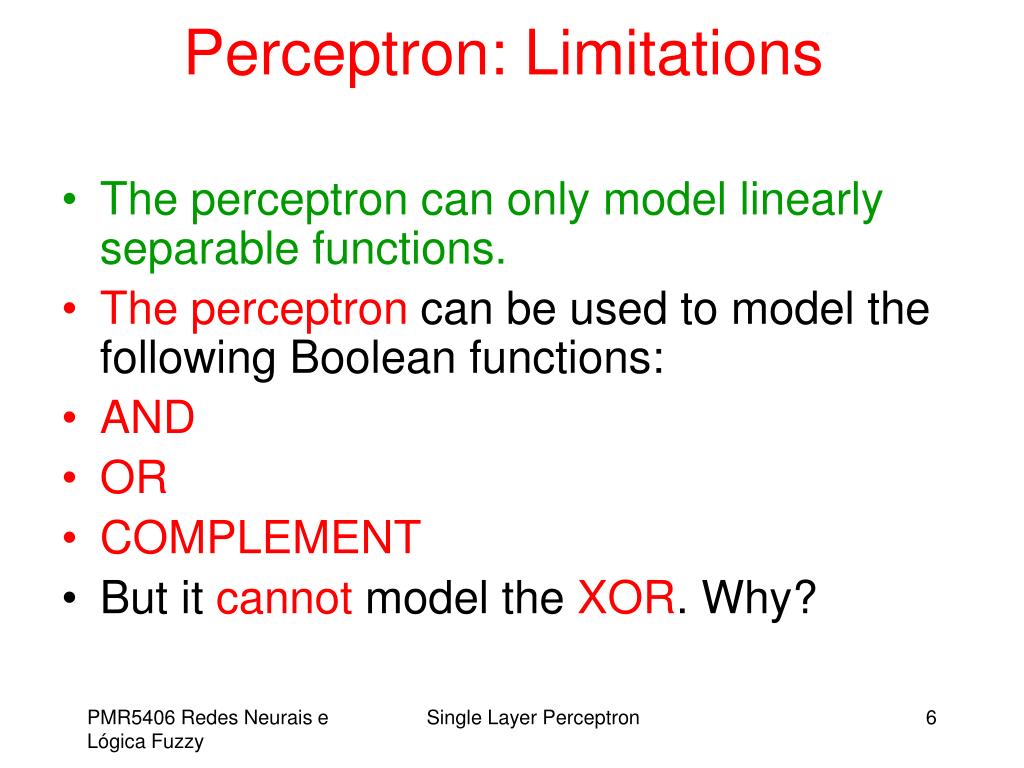 Perceptron: Limitations

• The perceptron can only model linearly separable functions.
• The perceptron can be used to model the following Boolean functions:
• AND
• OR
• COMPLEMENT
• But it cannot model the XOR. Why?

PMR5406 Redes Neurais e Lógica Fuzzy

Single Layer Perceptron

6